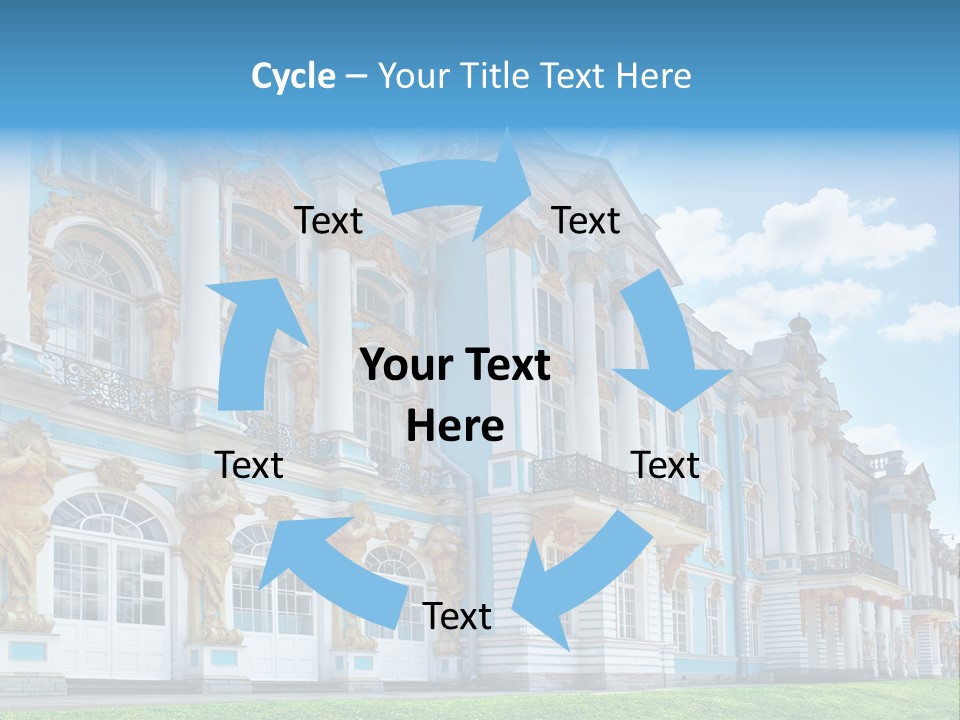 Cycle – Your Title Text Here

Text

Text

Your Text Here

Text

Text

Text